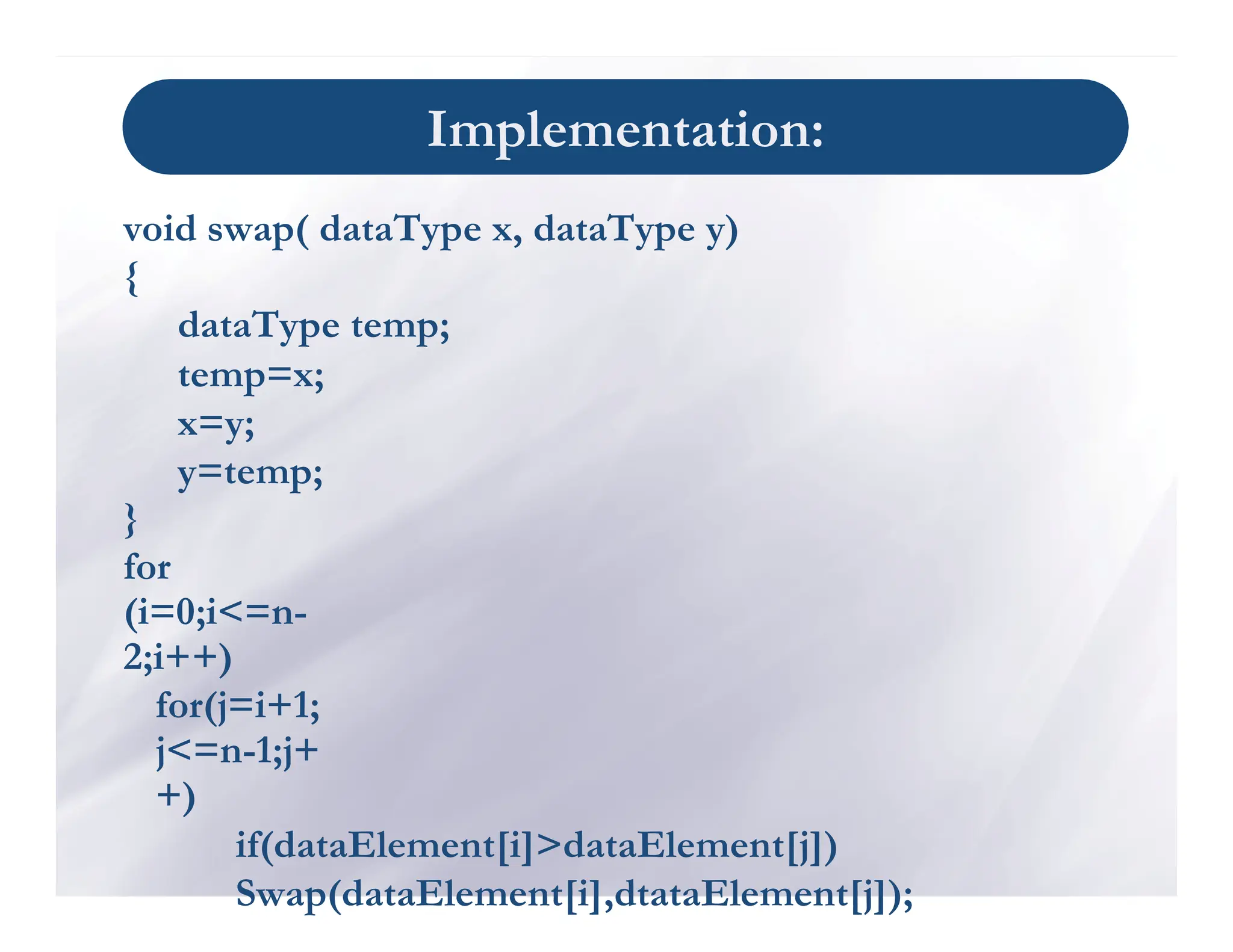 Implementation:

void swap( dataType x, dataType y)
{
dataType temp;
temp=x;
x=y;
y=temp;
}
for
(i=0;i<=n-
2;i++)
for(j=i+1;
j<=n-1;j+
+)
if(dataElement[i]>dataElement[j])
Swap(dataElement[i],dtataElement[j]);